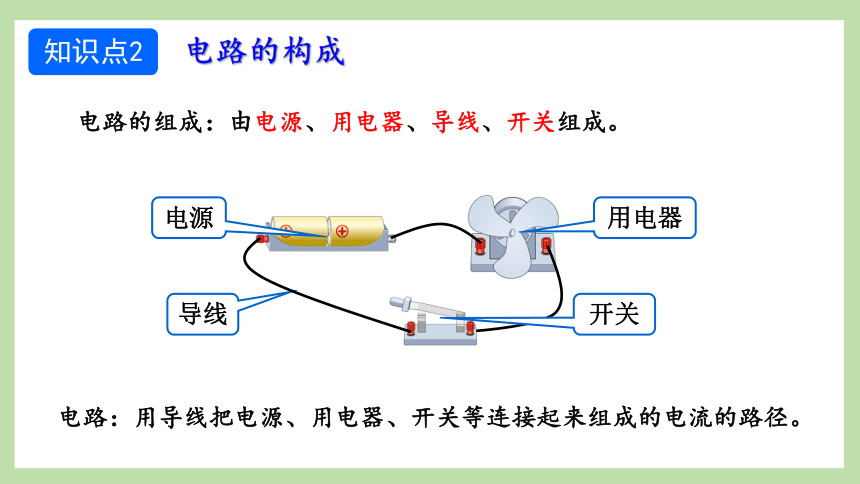 知识点2 电路的构成

电路的组成：由电源、用电器、导线、开关组成。

电源

用电器

导线

开关

电路：用导线把电源、用电器、开关等连接起来组成的电流的路径。